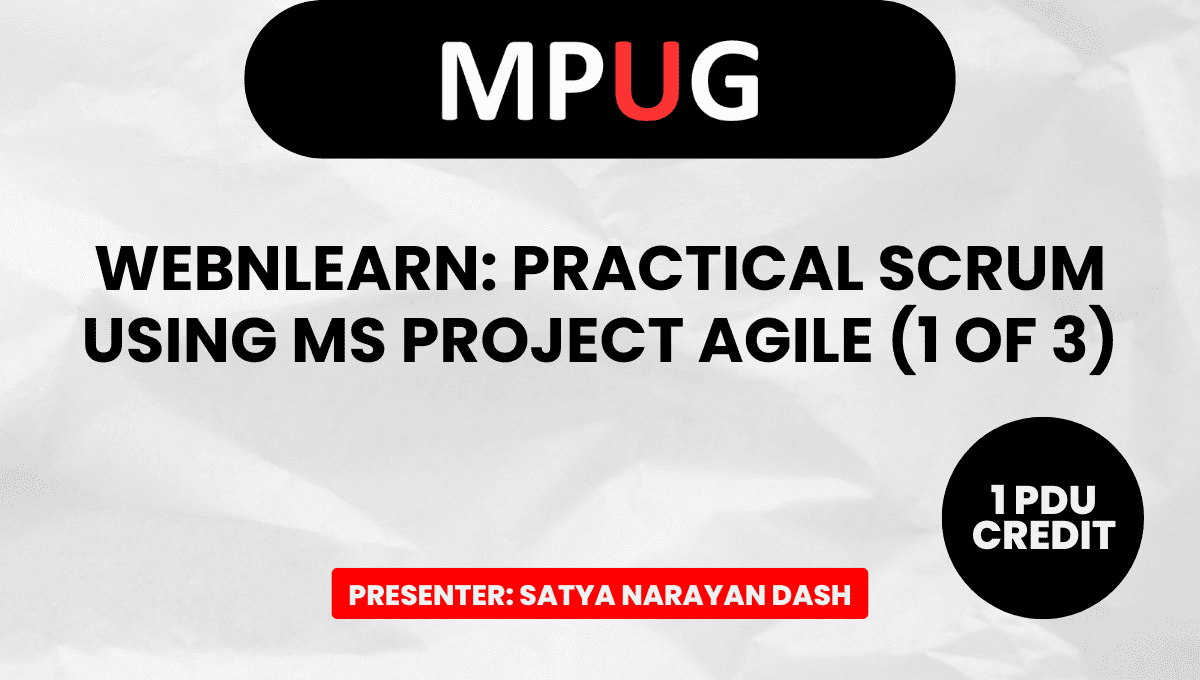 MPUG

WEBNLEARN: PRACTICAL SCRUM USING MS PROJECT AGILE (1 OF 3)

1 PDU CREDIT

PRESENTER: SATYA NARAYAN DASH